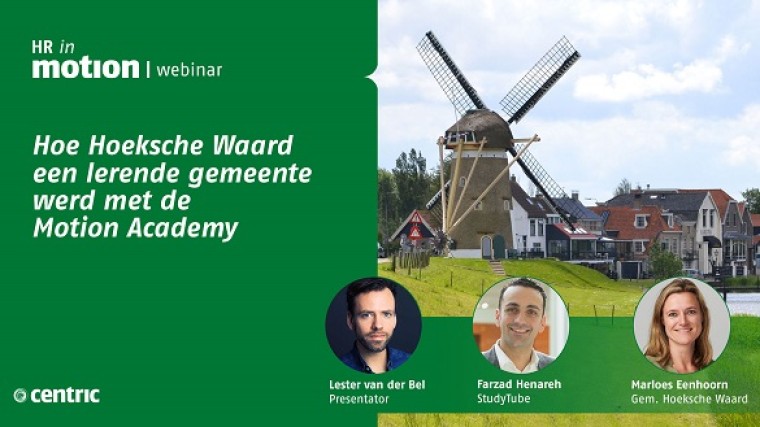 HR in motion | webinar

Hoe Hoeksche Waard een lerende gemeente werd met de Motion Academy

centric

Lester van der Bel
Presentator

Farzad Henareh
StudyTube

Marloes Eenhoorn
Gem. Hoeksche Waard